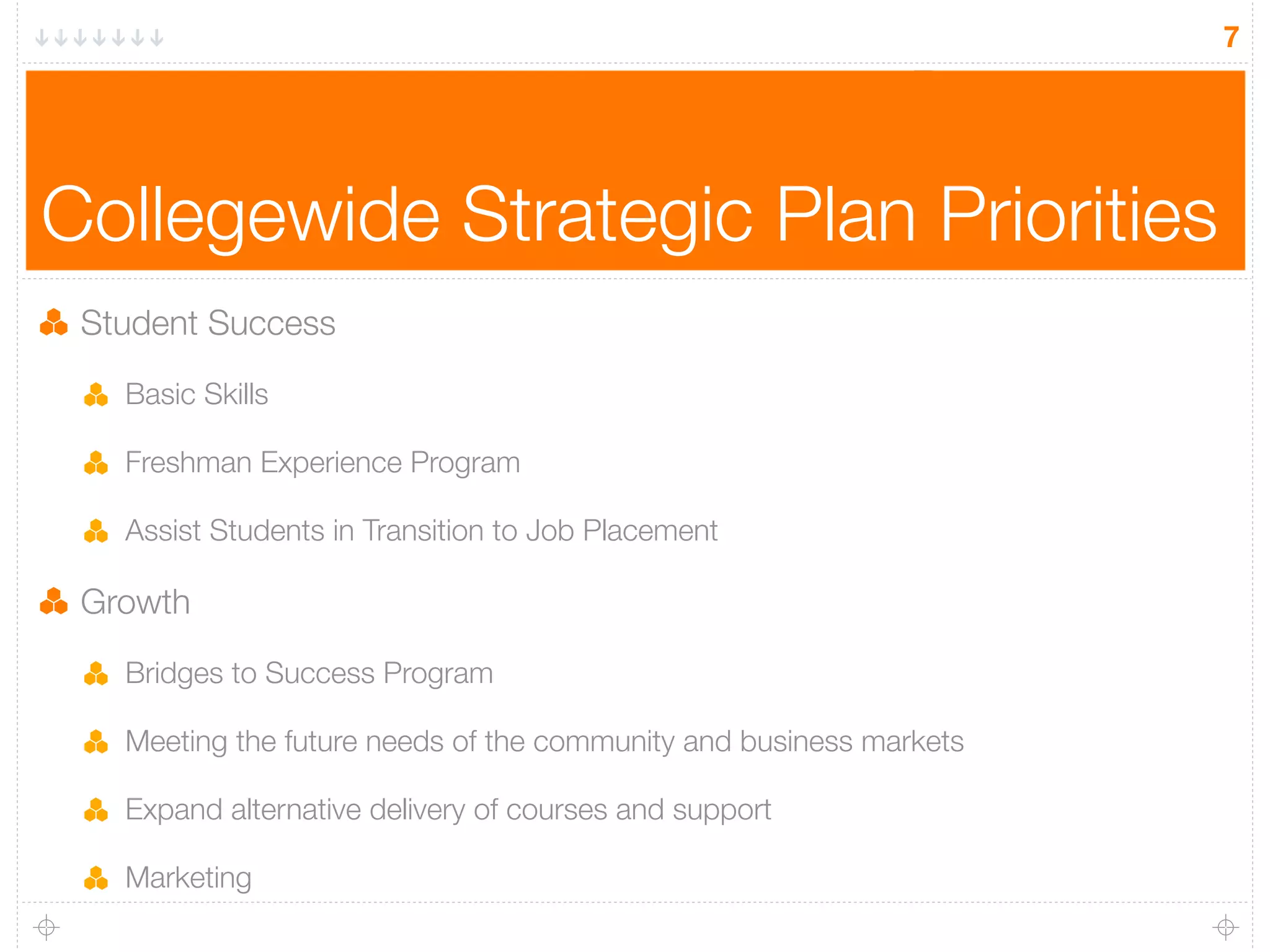 7

Collegewide Strategic Plan Priorities

Student Success

Basic Skills

Freshman Experience Program

Assist Students in Transition to Job Placement

Growth

Bridges to Success Program

Meeting the future needs of the community and business markets

Expand alternative delivery of courses and support

Marketing